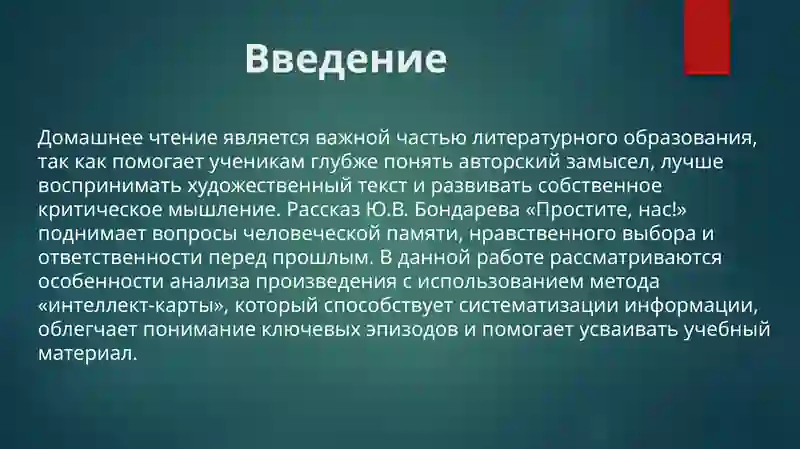 Введение

Домашнее чтение является важной частью литературного образования, так как помогает ученикам глубже понять авторский замысел, лучше воспринимать художественный текст и развивать собственное критическое мышление. Рассказ Ю.В. Бондарева «Простите, нас!» поднимает вопросы человеческой памяти, нравственного выбора и ответственности перед прошлым. В данной работе рассматриваются особенности анализа произведения с использованием метода «интеллект-карты», который способствует систематизации информации, облегчает понимание ключевых эпизодов и помогает усваивать учебный материал.